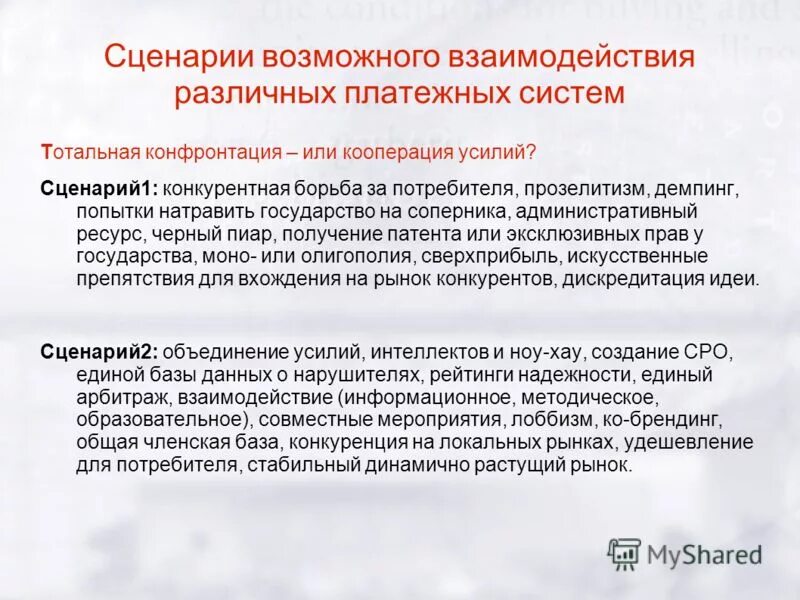 Сценарии возможного взаимодействия различных платежных систем

Тотальная конфронтация – или кооперация усилий?

Сценарий1: конкурентная борьба за потребителя, прозелитизм, демпинг, попытки натравить государство на соперника, административный ресурс, черный пиар, получение патента или эксклюзивных прав у государства, моно- или олигополия, сверхприбыль, искусственные препятствия для вхождения на рынок конкурентов, дискредитация идеи.

Сценарий2: объединение усилий, интеллектов и ноу-хау, создание СРО, единой базы данных о нарушителях, рейтинги надежности, единый арбитраж, взаимодействие (информационное, методическое, образовательное), совместные мероприятия, лоббизм, ко-брендинг, общая членская база, конкуренция на локальных рынках, удешевление для потребителя, стабильный динамично растущий рынок.

MyShared